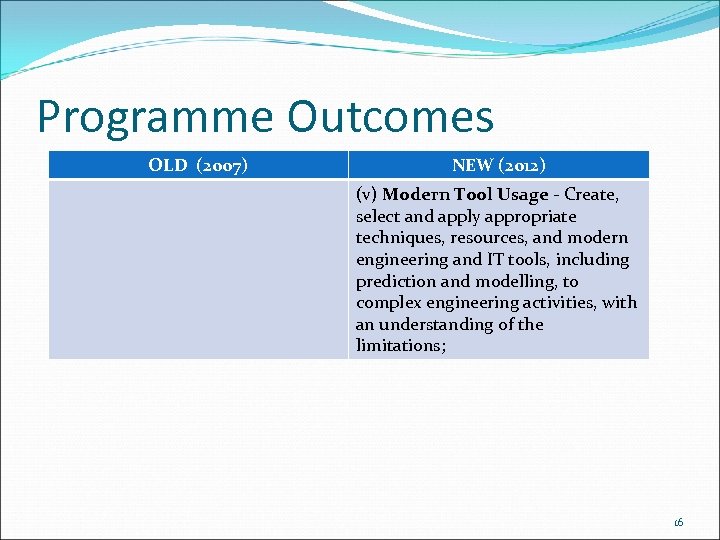 Programme Outcomes

| OLD (2007) | NEW (2012) |
|---|---|
| | (v) Modern Tool Usage - Create, select and apply appropriate techniques, resources, and modern engineering and IT tools, including prediction and modelling, to complex engineering activities, with an understanding of the limitations; |

16